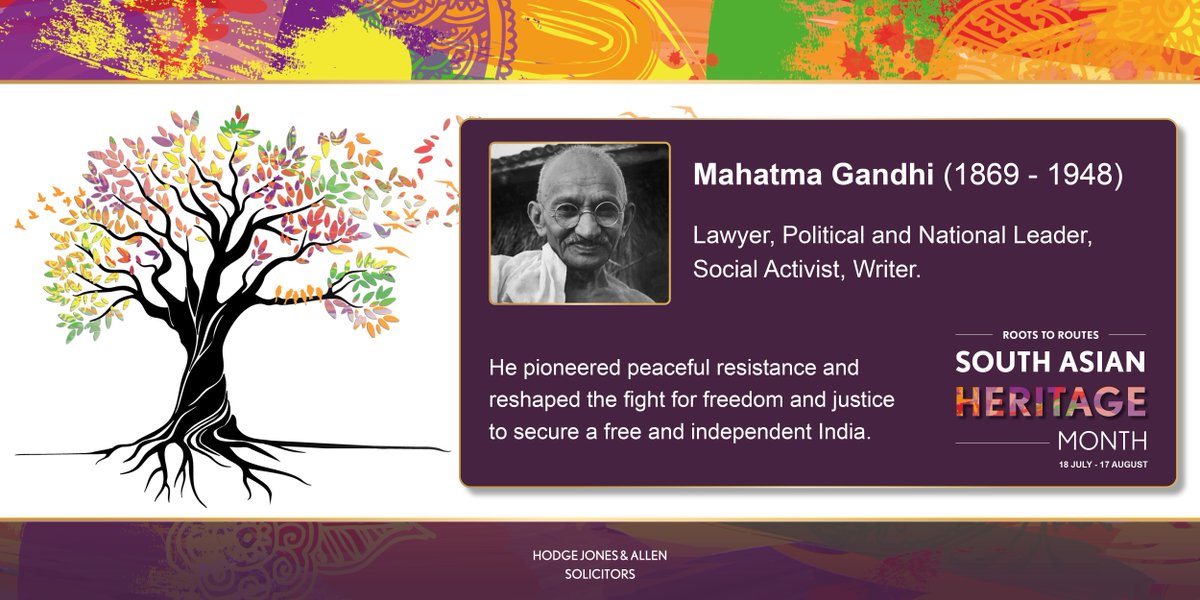 Mahatma Gandhi (1869 - 1948)

Lawyer, Political and National Leader, Social Activist, Writer.

He pioneered peaceful resistance and reshaped the fight for freedom and justice to secure a free and independent India.

ROOTS TO ROUTES
SOUTH ASIAN
HERITAGE
MONTH
18 JULY - 17 AUGUST

HODGE JONES & ALLEN
SOLICITORS